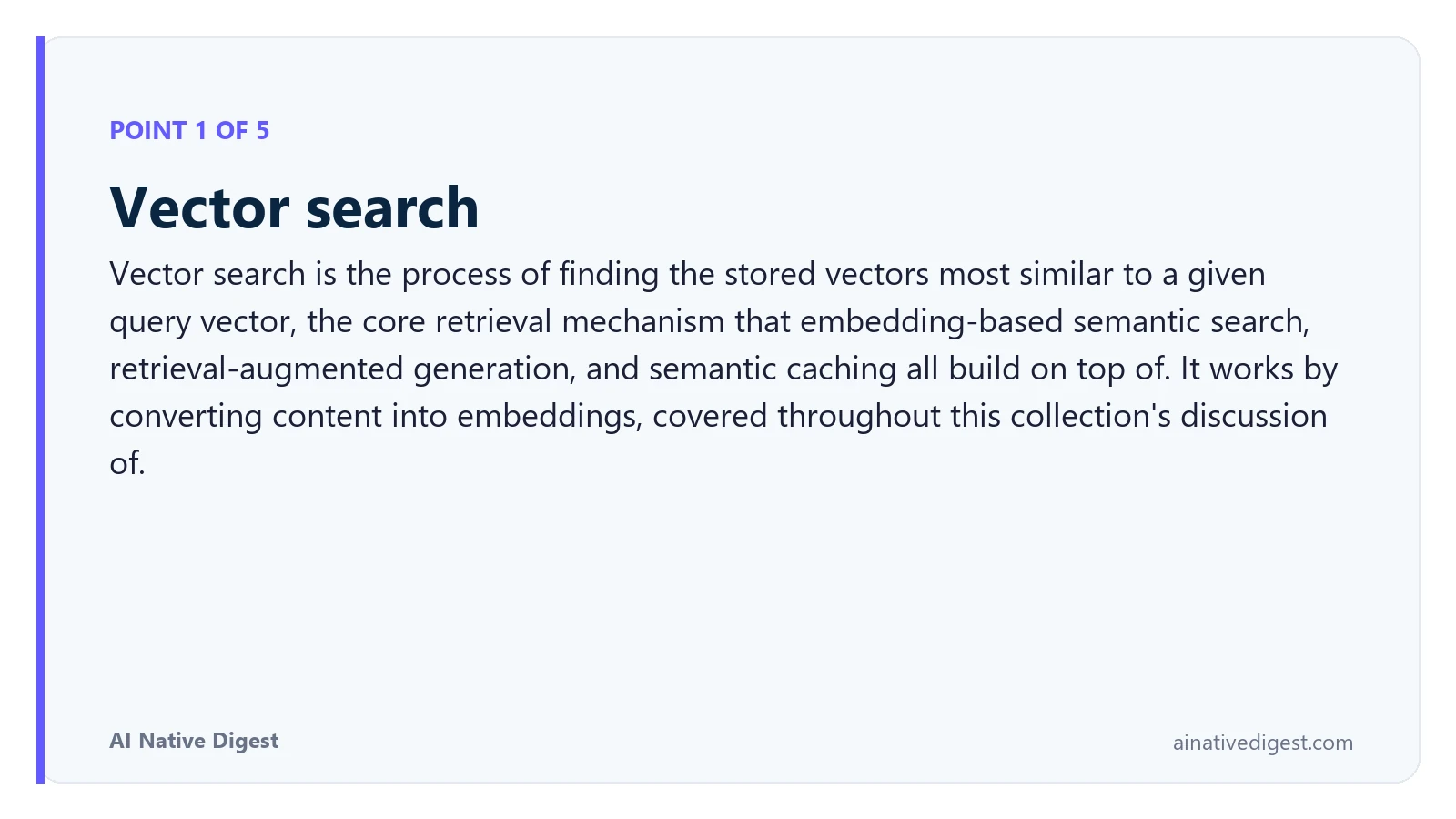 POINT 1 OF 5

Vector search

Vector search is the process of finding the stored vectors most similar to a given query vector, the core retrieval mechanism that embedding-based semantic search, retrieval-augmented generation, and semantic caching all build on top of. It works by converting content into embeddings, covered throughout this collection's discussion of.

AI Native Digest

ainativedigest.com